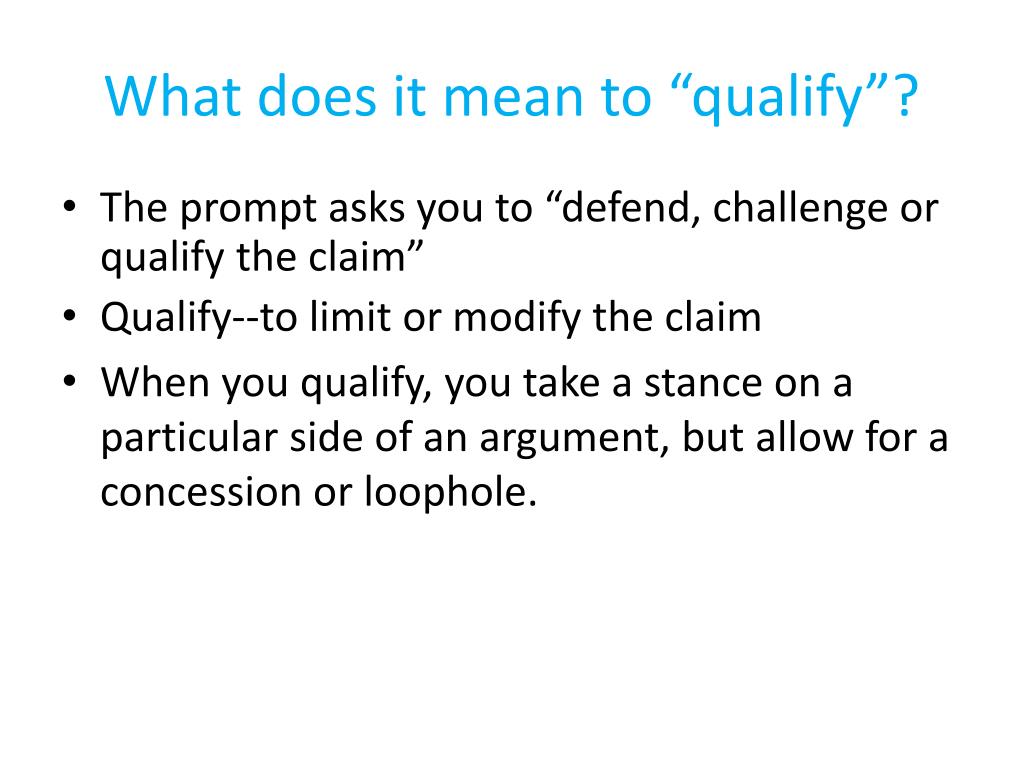 What does it mean to “qualify”?

• The prompt asks you to “defend, challenge or qualify the claim”
• Qualify--to limit or modify the claim
• When you qualify, you take a stance on a particular side of an argument, but allow for a concession or loophole.